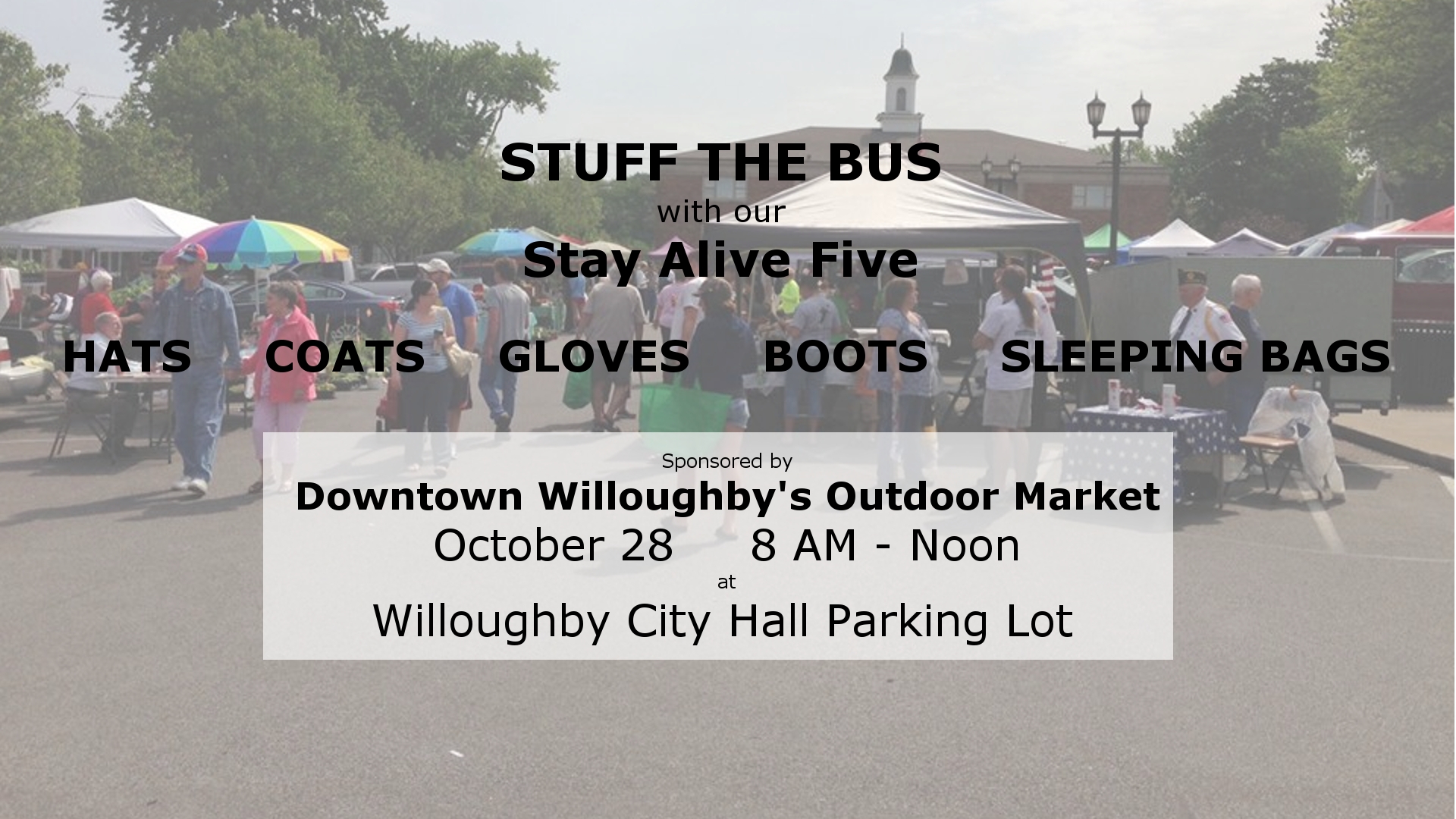 STUFF THE BUS
with our
Stay Alive Five

HATS COATS GLOVES BOOTS SLEEPING BAGS

Sponsored by
Downtown Willoughby's Outdoor Market
October 28 8 AM - Noon
at
Willoughby City Hall Parking Lot